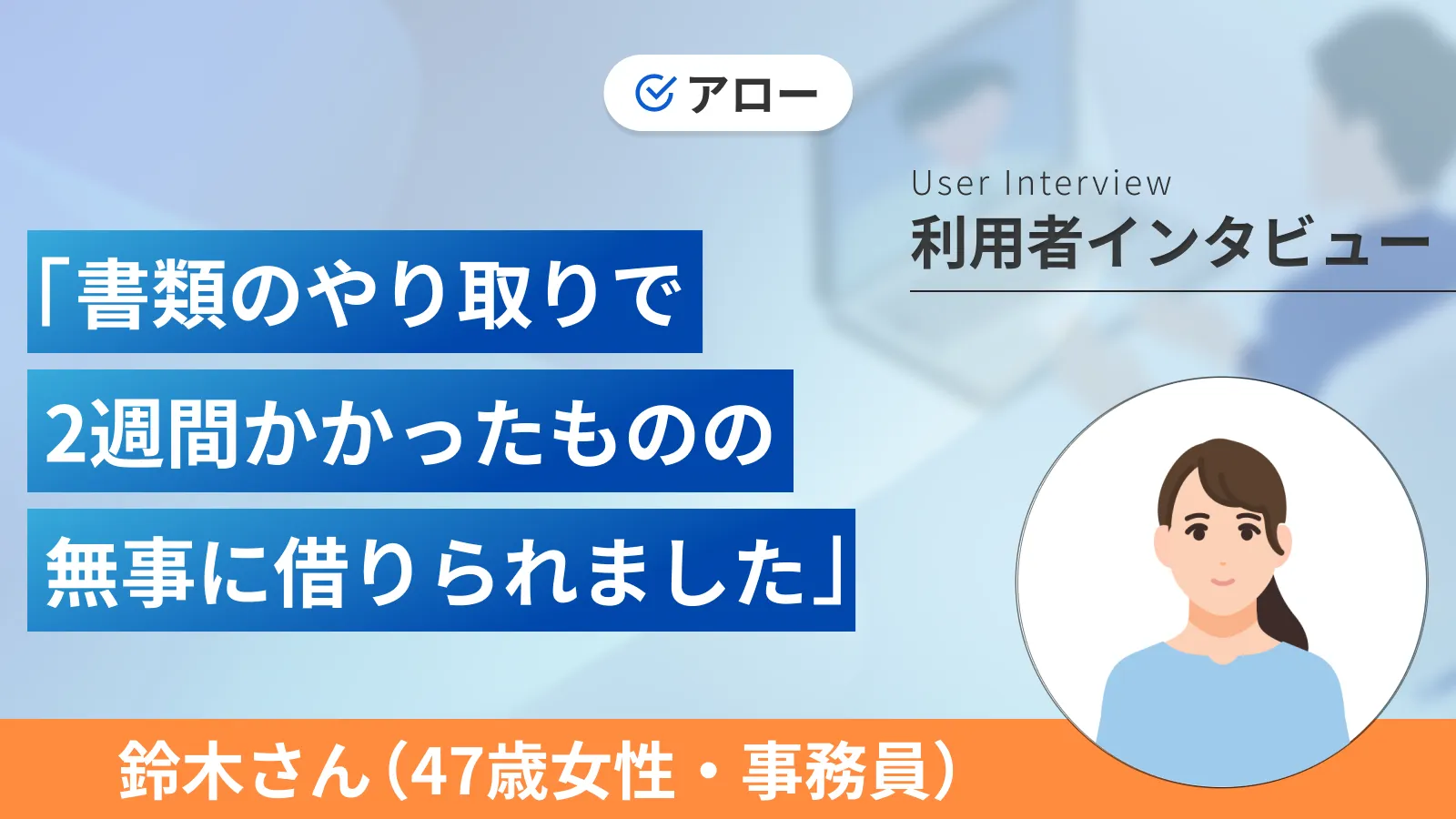 アロー

User Interview
利用者インタビュー

「書類のやり取りで
2週間かかったものの
無事に借りられました」

鈴木さん（47歳女性・事務員）